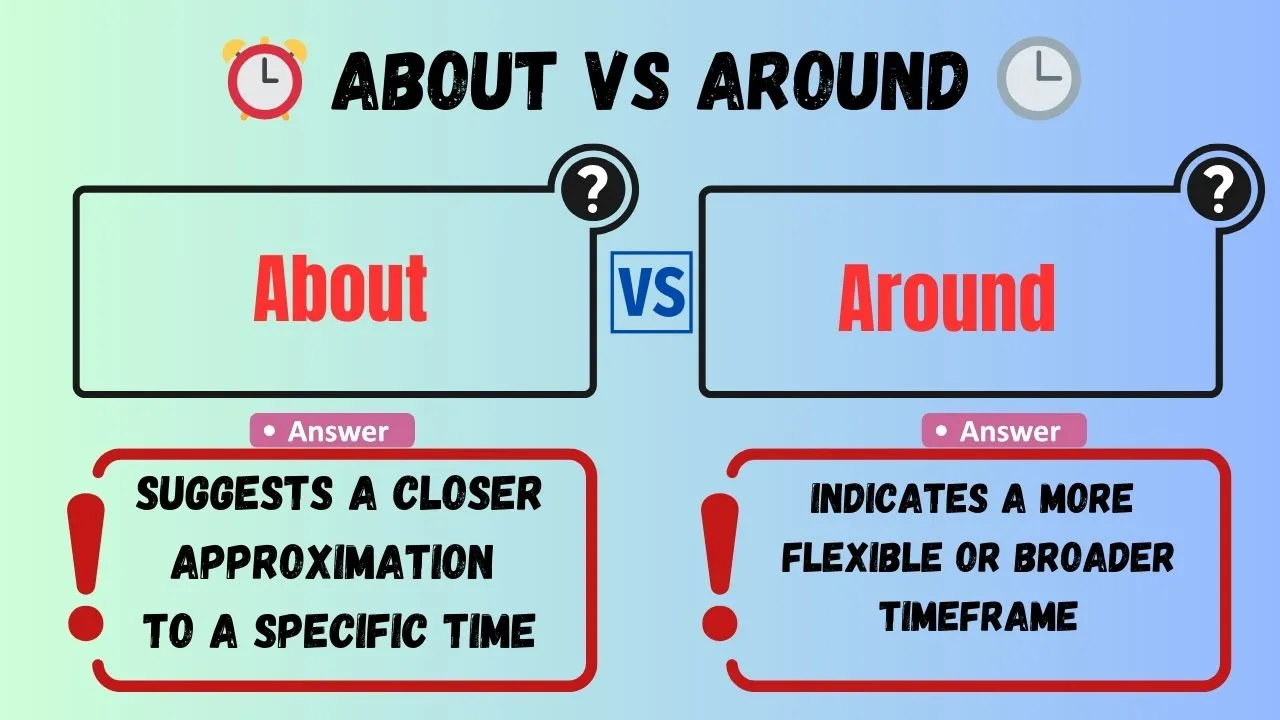 ABOUT VS AROUND

?

About

VS

?

Around

• Answer

!

SUGGESTS A CLOSER APPROXIMATION TO A SPECIFIC TIME

• Answer

!

INDICATES A MORE FLEXIBLE OR BROADER TIMEFRAME